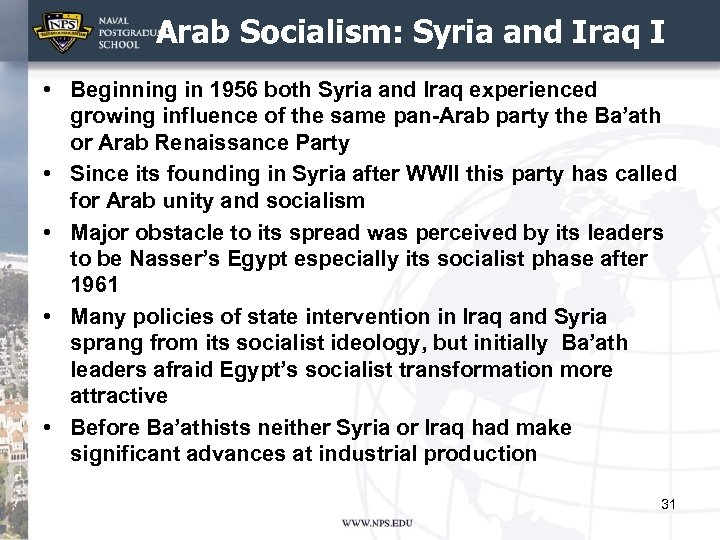 NPS

NAVAL POSTGRADUATE SCHOOL

Arab Socialism: Syria and Iraq I

• Beginning in 1956 both Syria and Iraq experienced growing influence of the same pan-Arab party the Ba'ath or Arab Renaissance Party

• Since its founding in Syria after WWII this party has called for Arab unity and socialism

• Major obstacle to its spread was perceived by its leaders to be Nasser's Egypt especially its socialist phase after 1961

• Many policies of state intervention in Iraq and Syria sprang from its socialist ideology, but initially Ba'ath leaders afraid Egypt's socialist transformation more attractive

• Before Ba'athists neither Syria or Iraq had make significant advances at industrial production

31

WWW.NPS.EDU